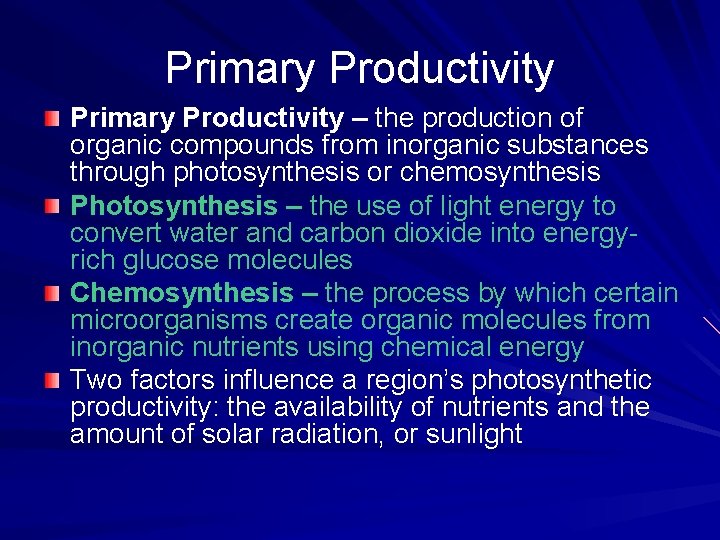 Primary Productivity

Primary Productivity – the production of organic compounds from inorganic substances through photosynthesis or chemosynthesis

Photosynthesis – the use of light energy to convert water and carbon dioxide into energy-rich glucose molecules

Chemosynthesis – the process by which certain microorganisms create organic molecules from inorganic nutrients using chemical energy

Two factors influence a region's photosynthetic productivity: the availability of nutrients and the amount of solar radiation, or sunlight